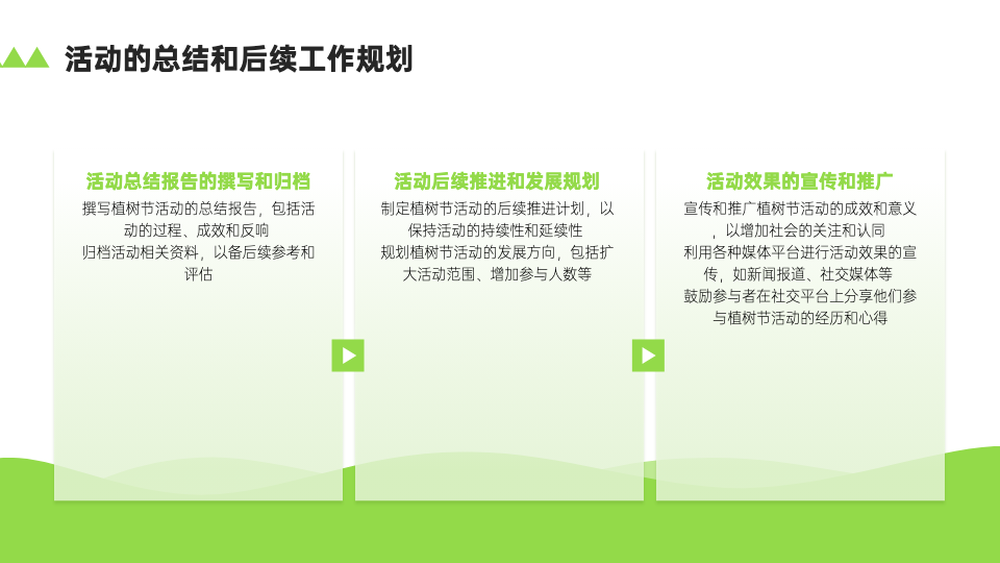 活动的总结和后续工作规划

活动总结报告的撰写和归档

撰写植树节活动的总结报告，包括活动的过程、成效和反响

归档活动相关资料，以备后续参考和评估

活动后续推进和发展规划

制定植树节活动的后续推进计划，以保持活动的持续性和延续性

规划植树节活动的发展方向，包括扩大活动范围、增加参与人数等

活动效果的宣传和推广

宣传和推广植树节活动的成效和意义，以增加社会的关注和认同

利用各种媒体平台进行活动效果的宣传，如新闻报道、社交媒体等

鼓励参与者在社交平台上分享他们参与植树节活动的经历和心得